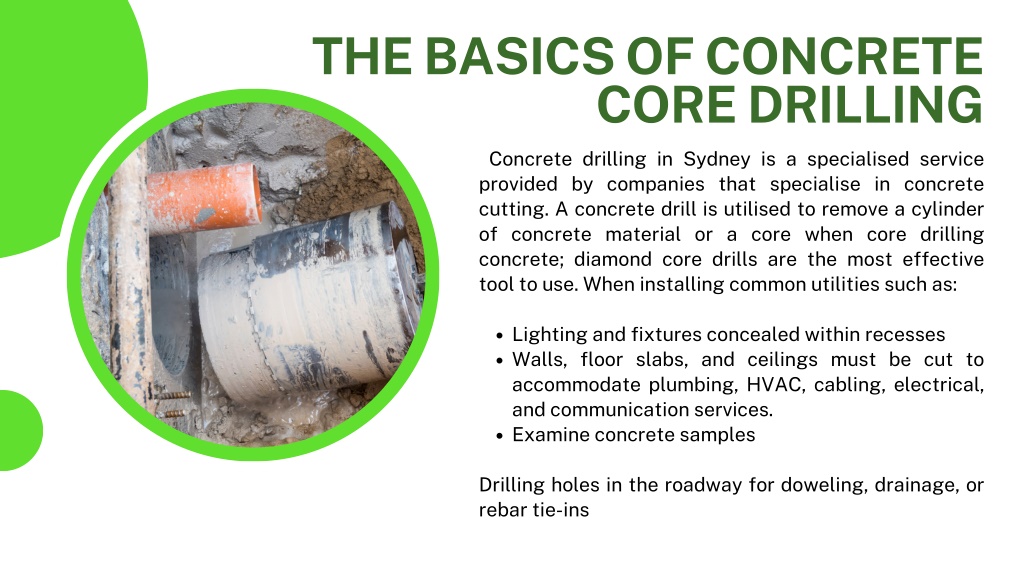 THE BASICS OF CONCRETE CORE DRILLING

Concrete drilling in Sydney is a specialised service provided by companies that specialise in concrete cutting. A concrete drill is utilised to remove a cylinder of concrete material or a core when core drilling concrete; diamond core drills are the most effective tool to use. When installing common utilities such as:

- Lighting and fixtures concealed within recesses
- Walls, floor slabs, and ceilings must be cut to accommodate plumbing, HVAC, cabling, electrical, and communication services.
- Examine concrete samples

Drilling holes in the roadway for doweling, drainage, or rebar tie-ins